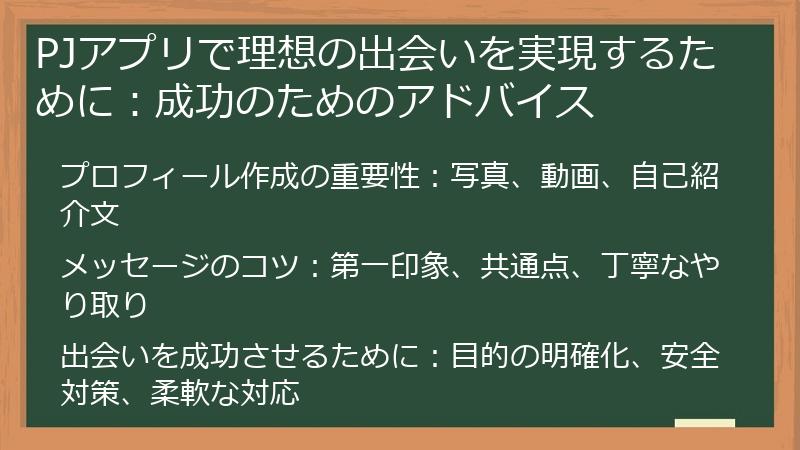 PJアプリで理想の出会いを実現するために：成功のためのアドバイス

プロフィール作成の重要性：写真、動画、自己紹介文

メッセージのコツ：第一印象、共通点、丁寧なやり取り

出会いを成功させるために：目的の明確化、安全対策、柔軟な対応